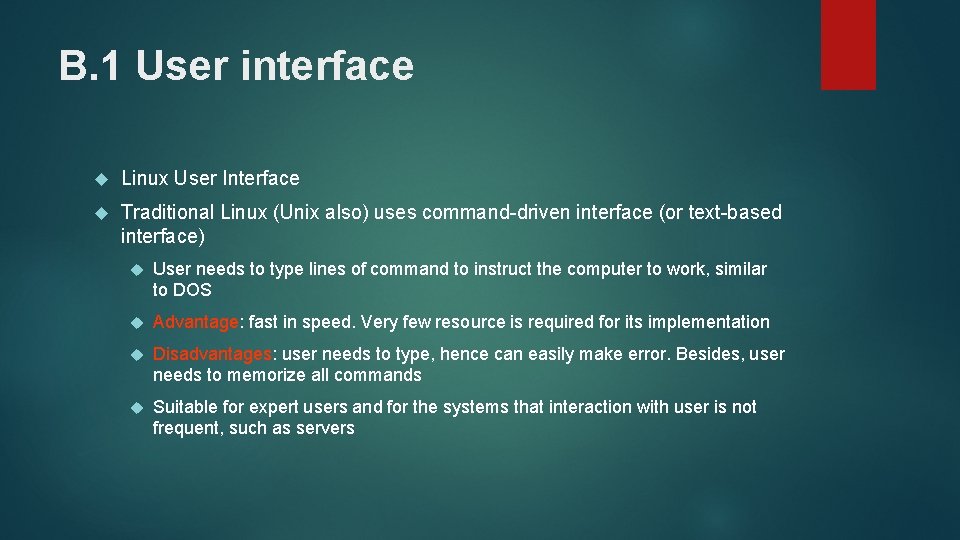 B.1 User interface

Linux User Interface

Traditional Linux (Unix also) uses command-driven interface (or text-based interface)

User needs to type lines of command to instruct the computer to work, similar to DOS

Advantage: fast in speed. Very few resource is required for its implementation

Disadvantages: user needs to type, hence can easily make error. Besides, user needs to memorize all commands

Suitable for expert users and for the systems that interaction with user is not frequent, such as servers